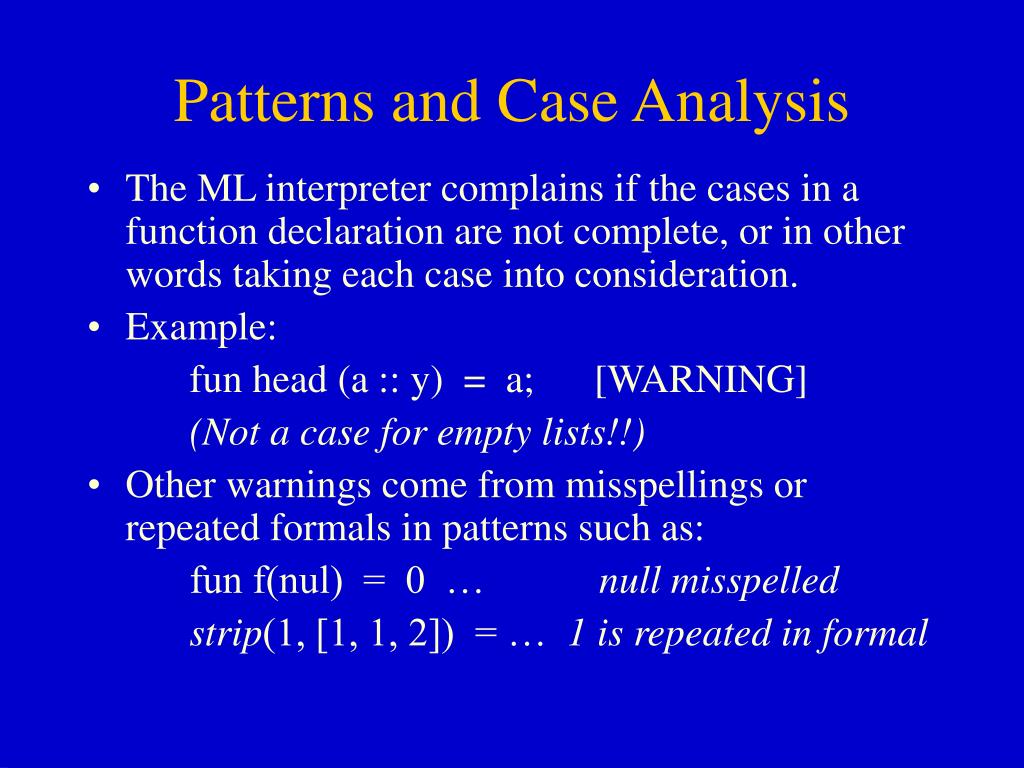 Patterns and Case Analysis

• The ML interpreter complains if the cases in a function declaration are not complete, or in other words taking each case into consideration.
• Example:
fun head (a :: y) = a; [WARNING]
(Not a case for empty lists!!)
• Other warnings come from misspellings or repeated formals in patterns such as:
fun f(nul) = 0 … null misspelled
strip(1, [1, 1, 2]) = … 1 is repeated in formal